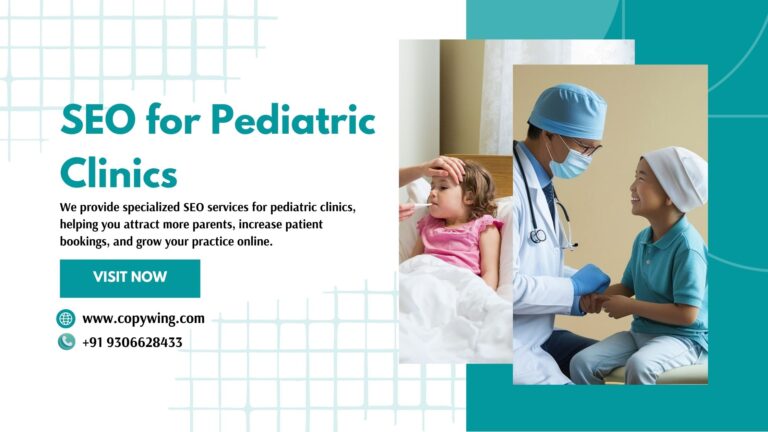 SEO for Pediatric Clinics

We provide specialized SEO services for pediatric clinics, helping you attract more parents, increase patient bookings, and grow your practice online.

VISIT NOW

www.copywing.com

+91 9306628433